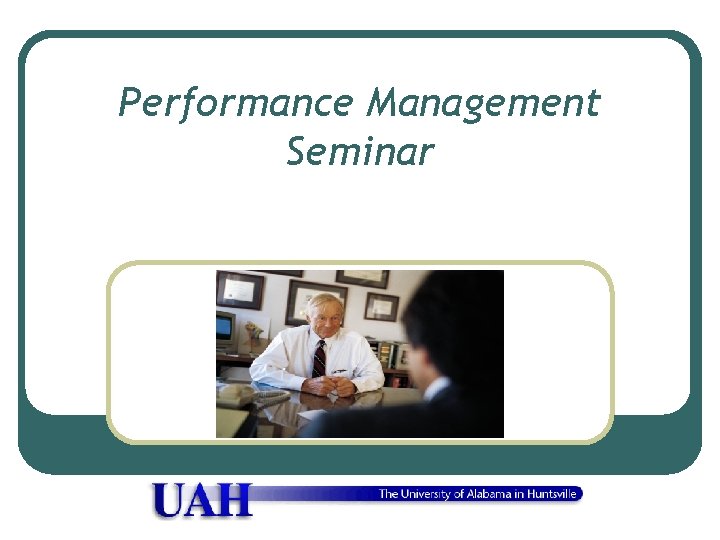 Performance Management Seminar

UAH The University of Alabama in Huntsville